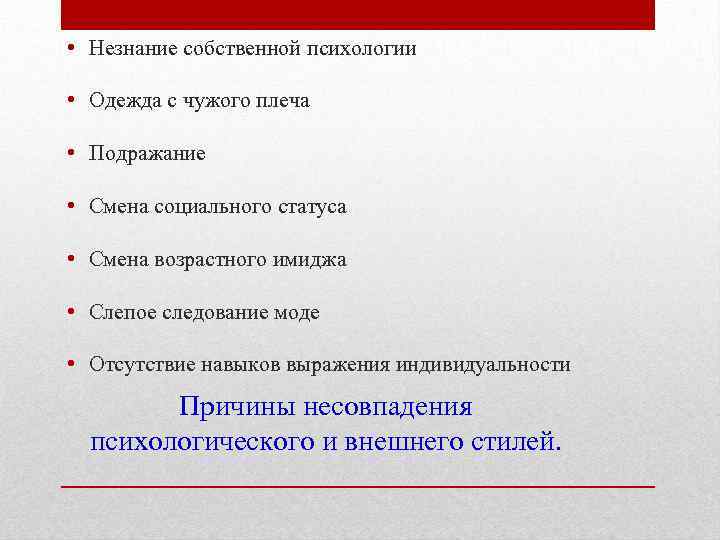 • Незнание собственной психологии

• Одежда с чужого плеча

• Подражание

• Смена социального статуса

• Смена возрастного имиджа

• Слепое следование моде

• Отсутствие навыков выражения индивидуальности

Причины несовпадения психологического и внешнего стилей.